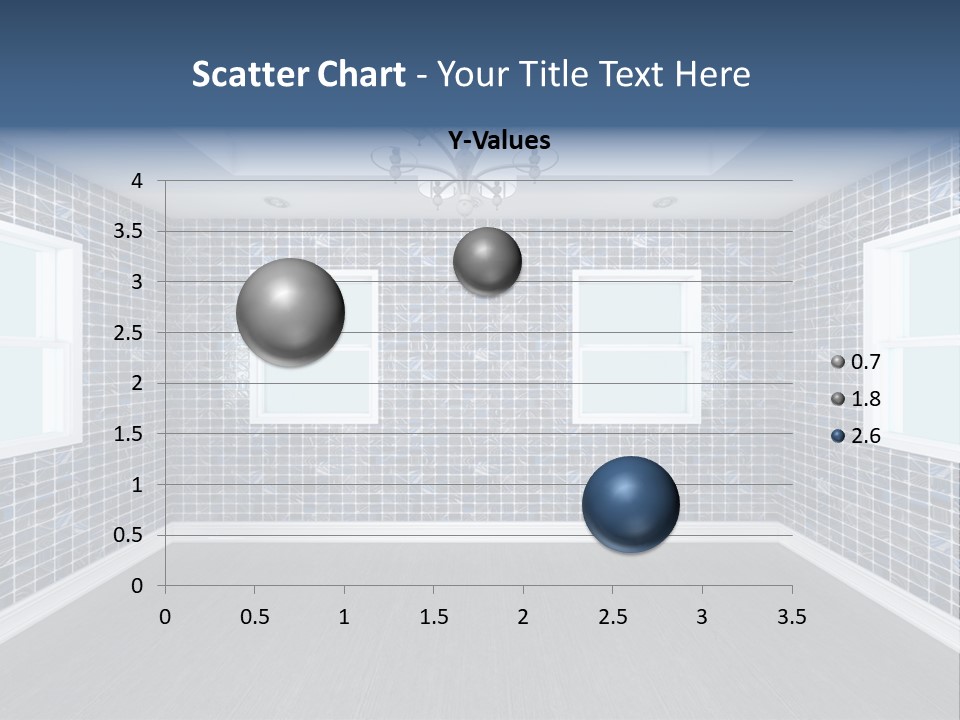 Scatter Chart - Your Title Text Here

Y-Values

4
3.5
3
2.5
2
1.5
1
0.5
0

0
0.5
1
1.5
2
2.5
3
3.5

0.7
1.8
2.6